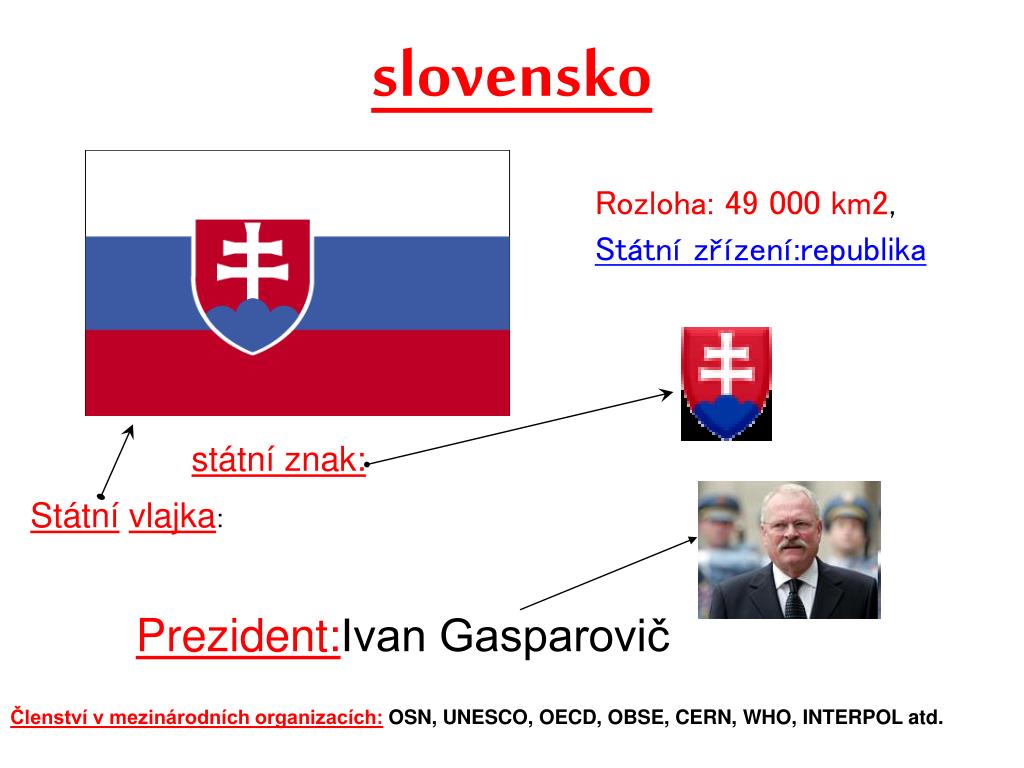 slovensko

Rozloha: 49 000 km2,

Státní zřízení:republika

státní znak:

Státní vlajka:

Prezident:Ivan Gasparovič

Členství v mezinárodních organizacích: OSN, UNESCO, OECD, OBSE, CERN, WHO, INTERPOL atd.